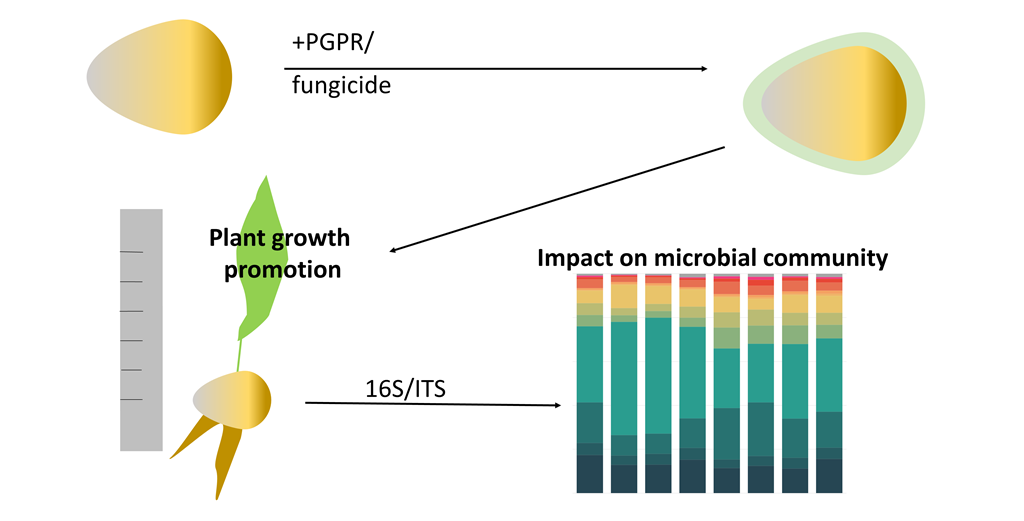 +PGPR/
fungicide

Plant growth promotion

Impact on microbial community

16S/ITS